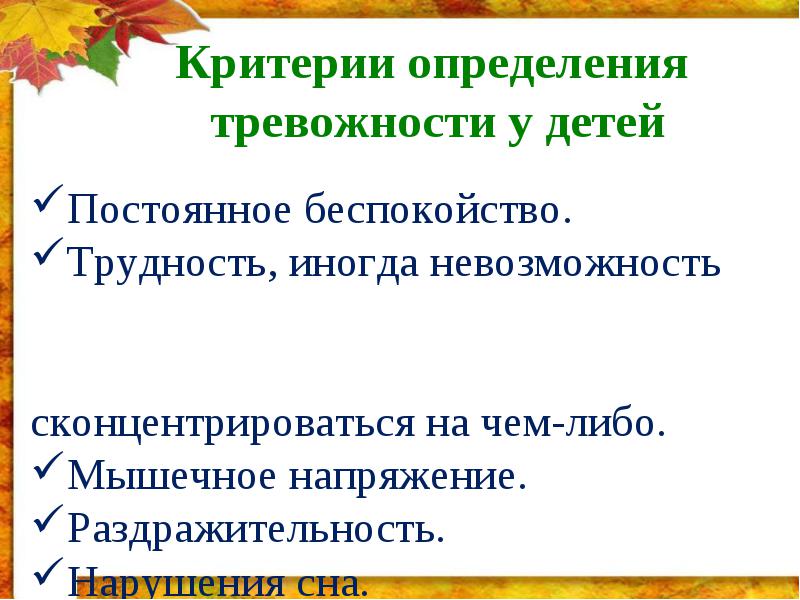 Критерии определения тревожности у детей

✓Постоянное беспокойство.
✓Трудность, иногда невозможность

сконцентрироваться на чем-либо.
✓Мышечное напряжение.
✓Раздражительность.
✓Нарушения сна.